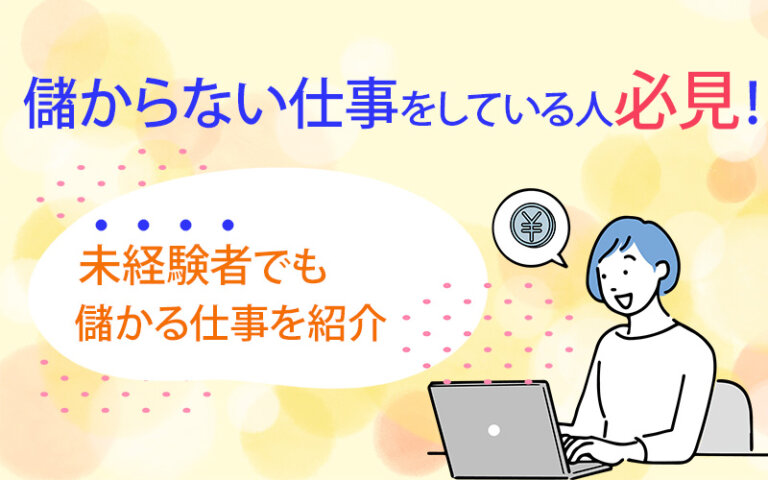 儲からない仕事をしている人必見！

未経験者でも
儲かる仕事を紹介

¥